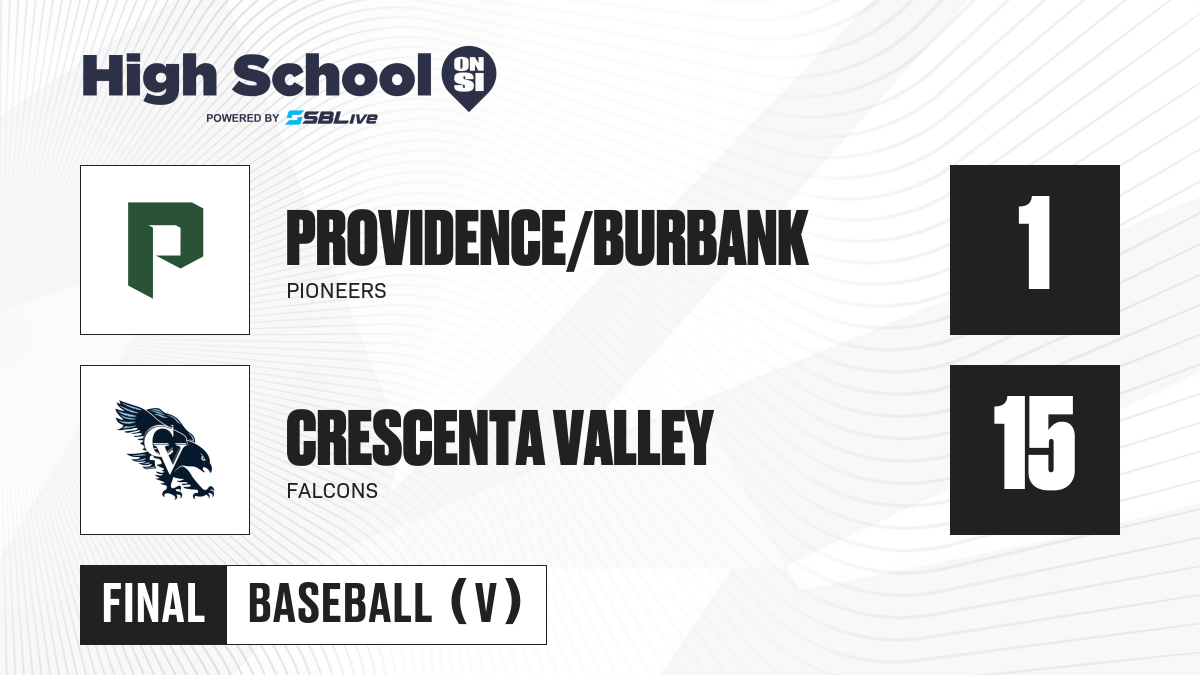 High School ON SI
POWERED BY SBLive

P

PROVIDENCE/BURBANK
PIONEERS

1

CV

CRESCENTA VALLEY
FALCONS

15

FINAL BASEBALL (V)